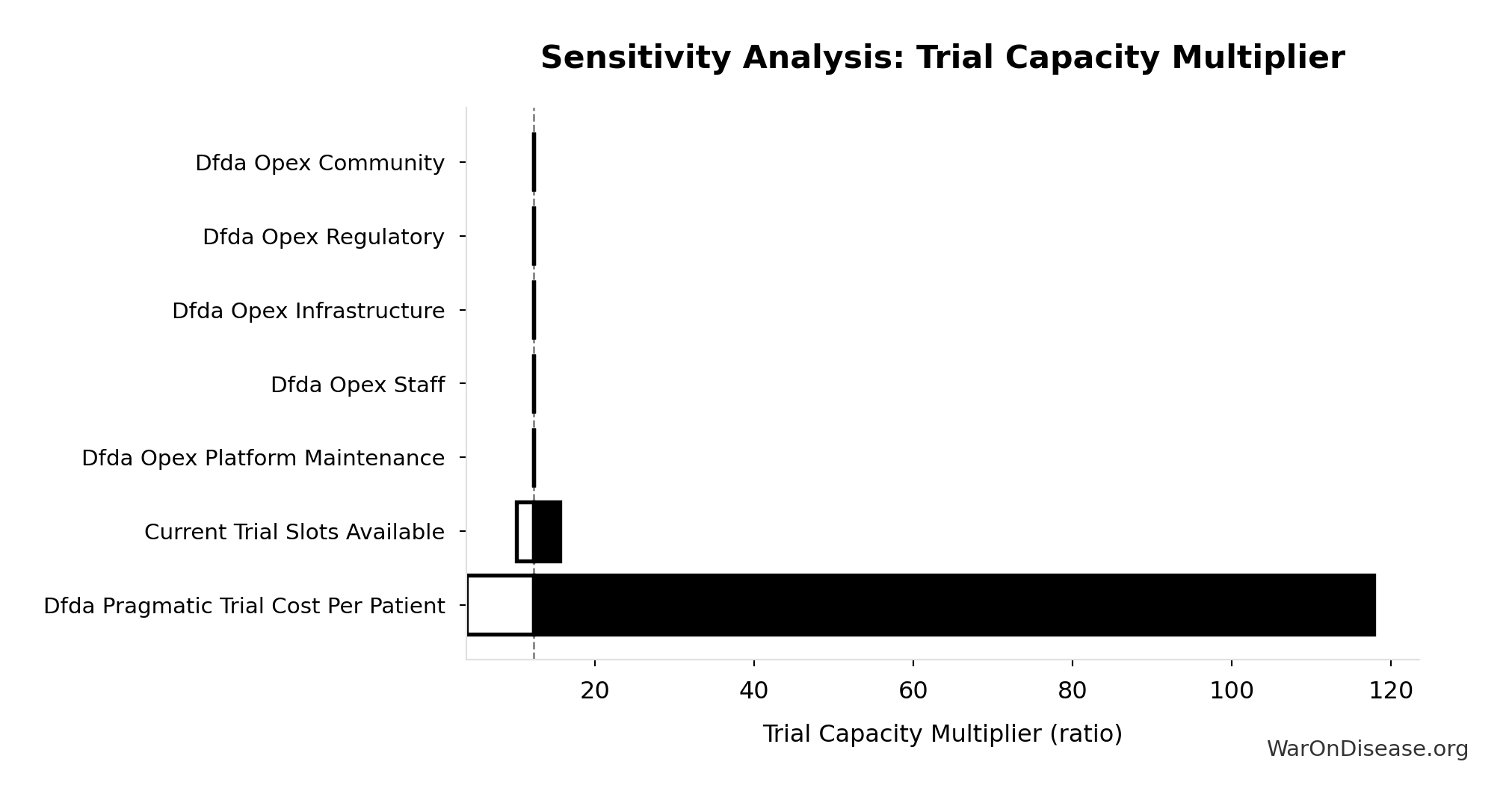 Sensitivity Analysis: Trial Capacity Multiplier

Dfda Opex Community
Dfda Opex Regulatory
Dfda Opex Infrastructure
Dfda Opex Staff
Dfda Opex Platform Maintenance
Current Trial Slots Available
Dfda Pragmatic Trial Cost Per Patient

20
40
60
80
100
120

Trial Capacity Multiplier (ratio)

WarOnDisease.org